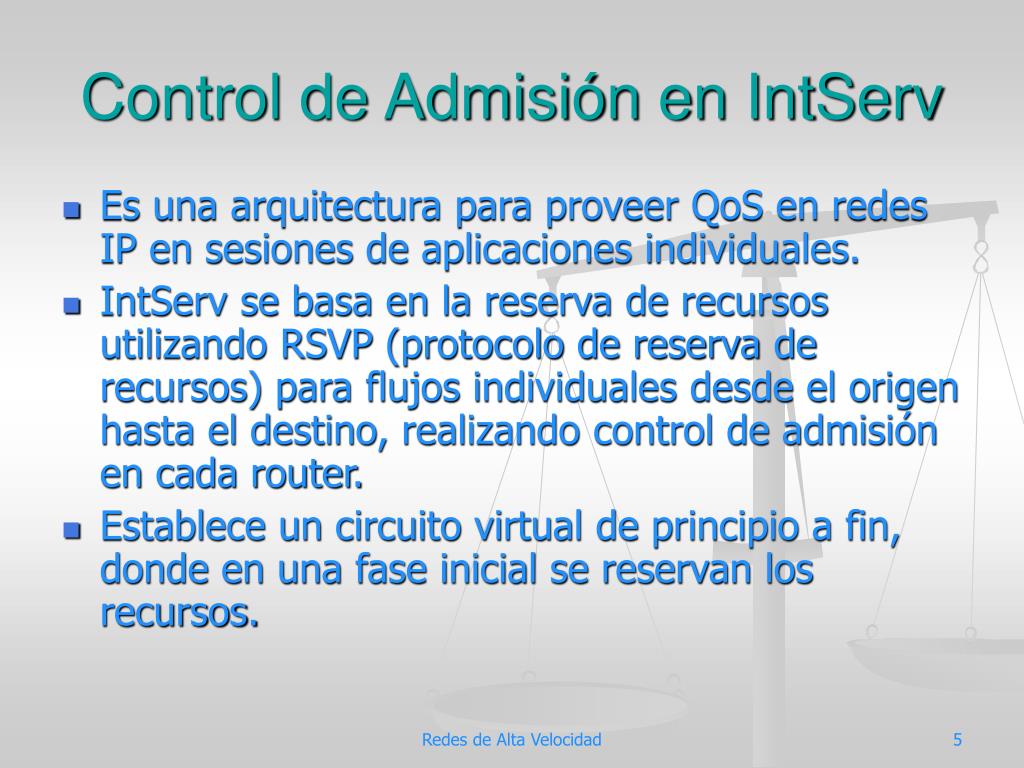 Control de Admisión en IntServ

- Es una arquitectura para proveer QoS en redes IP en sesiones de aplicaciones individuales.
- IntServ se basa en la reserva de recursos utilizando RSVP (protocolo de reserva de recursos) para flujos individuales desde el origen hasta el destino, realizando control de admisión en cada router.
- Establece un circuito virtual de principio a fin, donde en una fase inicial se reservan los recursos.

Redes de Alta Velocidad

5